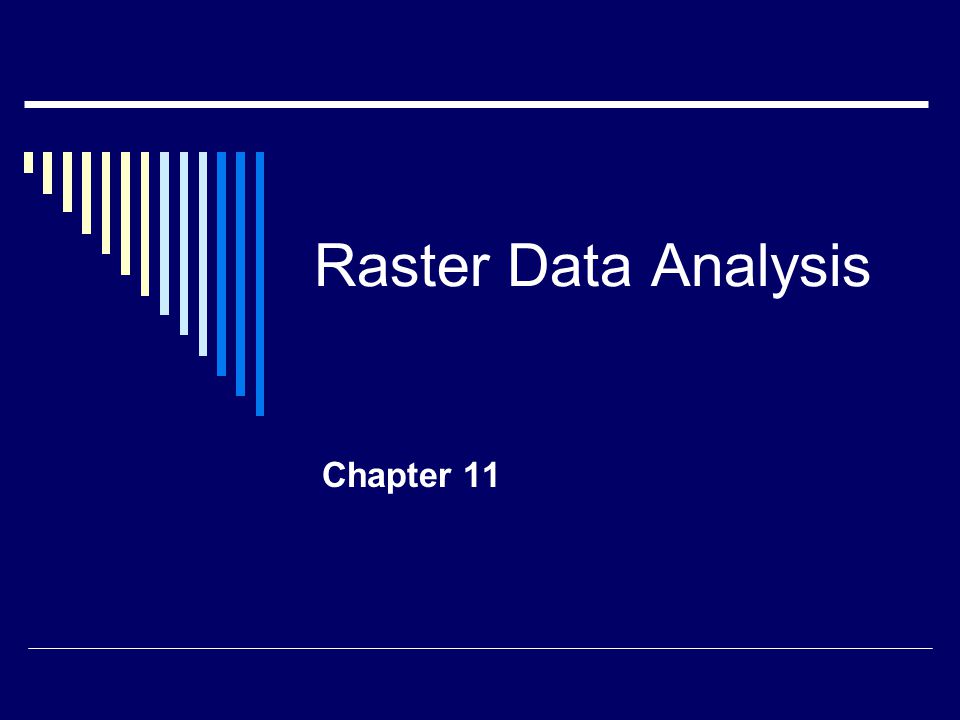 Raster Data Analysis

Chapter 11